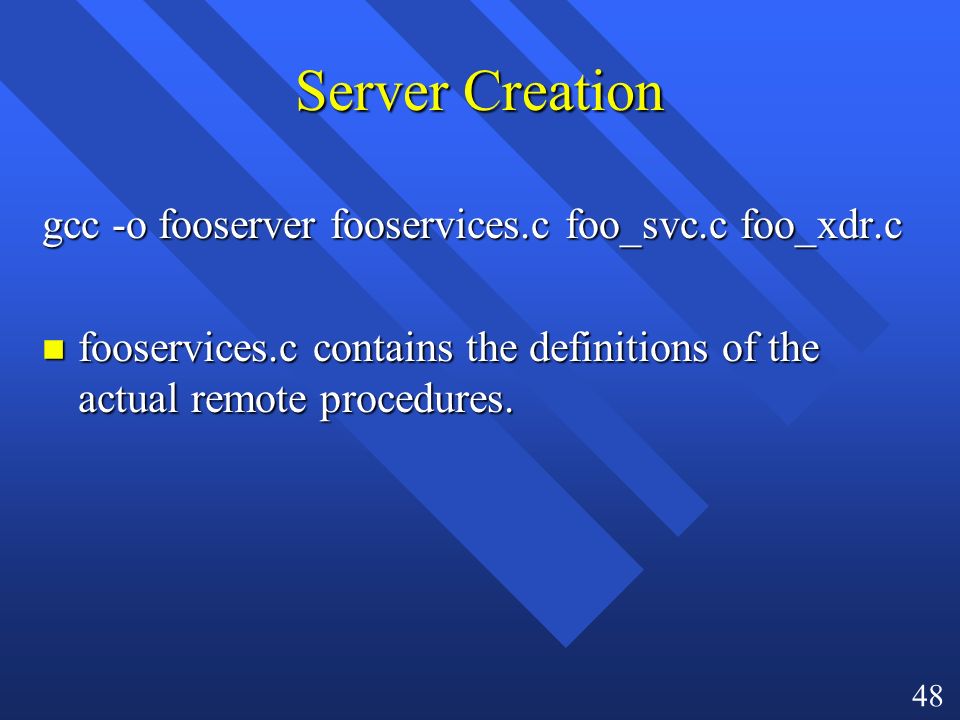 Server Creation

gcc -o fooserver fooservices.c foo_svc.c foo_xdr.c

fooservices.c contains the definitions of the actual remote procedures.

48